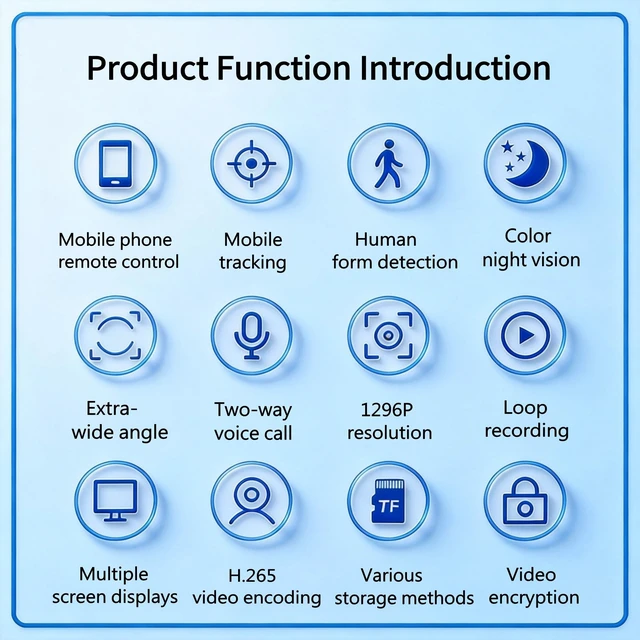 Product Function Introduction

Mobile phone remote control

Mobile tracking

Human form detection

Color night vision

Extra-wide angle

Two-way voice call

1296P resolution

Loop recording

Multiple screen displays

H.265 video encoding

TF

Various storage methods

Video encryption